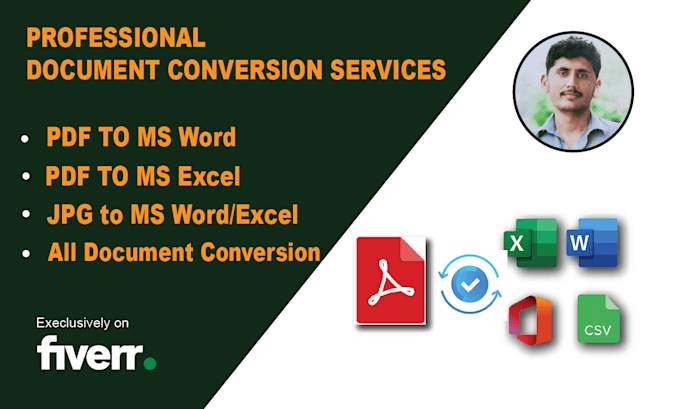 PROFESSIONAL
DOCUMENT CONVERSION SERVICES

• PDF TO MS Word
• PDF TO MS Excel
• JPG to MS Word/Excel
• All Document Conversion

Execlusively on
fiverr.

X
W
CSV